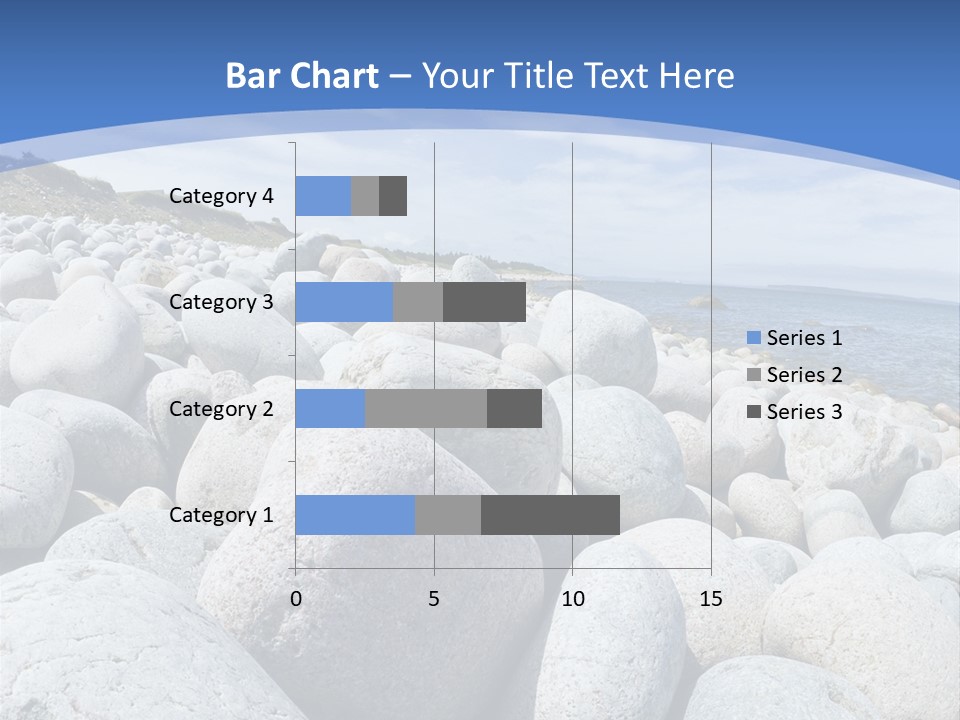 Bar Chart – Your Title Text Here

Category 4
Category 3
Category 2
Category 1

0
5
10
15

Series 1
Series 2
Series 3